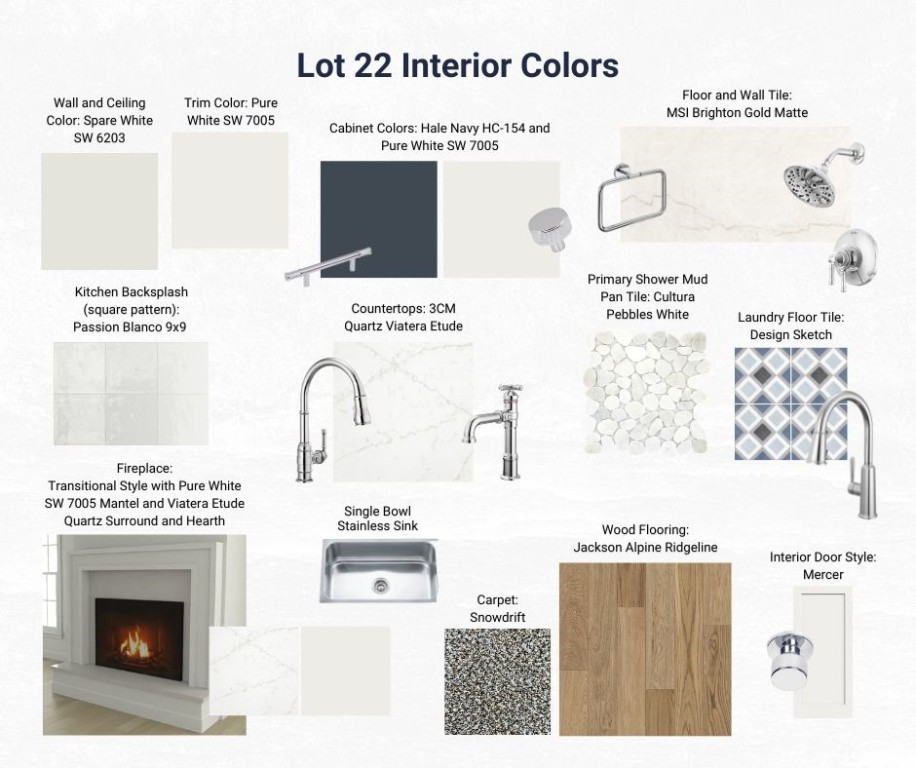 Lot 22 Interior Colors

Wall and Ceiling Color: Spare White SW 6203

Trim Color: Pure White SW 7005

Cabinet Colors: Hale Navy HC-154 and Pure White SW 7005

Floor and Wall Tile: MSI Brighton Gold Matte

Kitchen Backsplash (square pattern): Passion Blanco 9x9

Countertops: 3CM Quartz Viatera Etude

Primary Shower Mud Pan Tile: Cultura Pebbles White

Laundry Floor Tile: Design Sketch

Fireplace: Transitional Style with Pure White SW 7005 Mantel and Viatera Etude Quartz Surround and Hearth

Single Bowl Stainless Sink

Carpet: Snowdrift

Wood Flooring: Jackson Alpine Ridgeline

Interior Door Style: Mercer